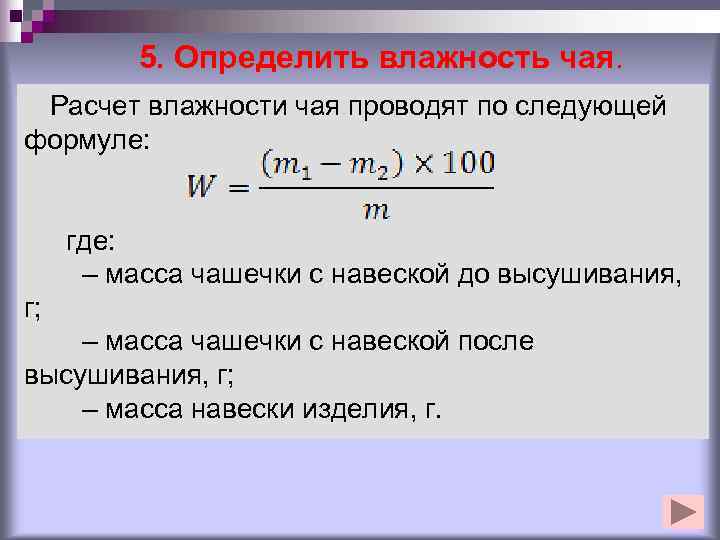 5. Определить влажность чая.

Расчет влажности чая проводят по следующей формуле:

$W = \frac{(m_1 - m_2) \times 100}{m}$

где:

– масса чашечки с навеской до высушивания, г;

– масса чашечки с навеской после высушивания, г;

– масса навески изделия, г.